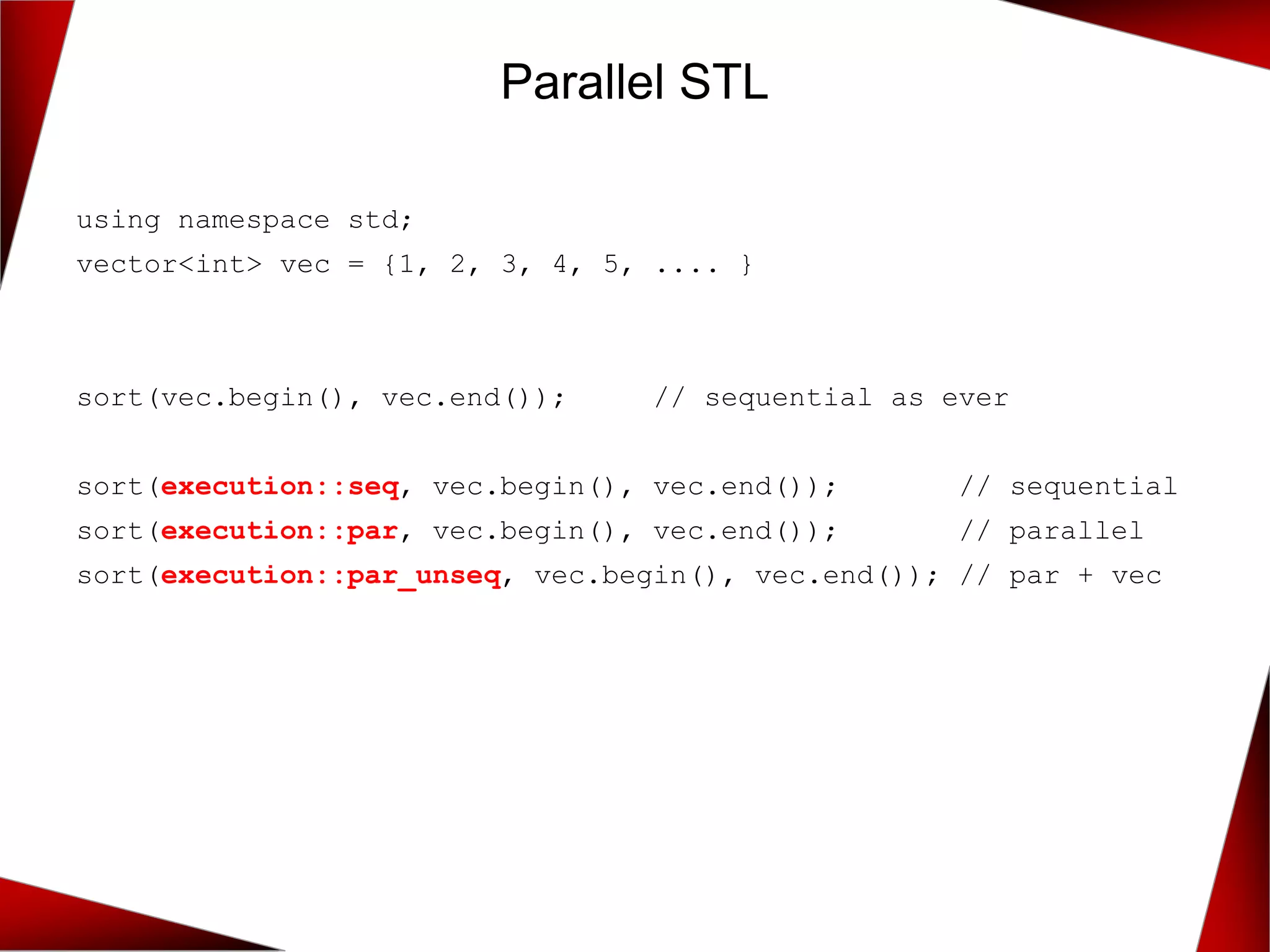 Parallel STL

using namespace std;
vector<int> vec = {1, 2, 3, 4, 5, .... }

sort(vec.begin(), vec.end());     // sequential as ever

sort(execution::seq, vec.begin(), vec.end());        // sequential
sort(execution::par, vec.begin(), vec.end());        // parallel
sort(execution::par_unseq, vec.begin(), vec.end()); // par + vec